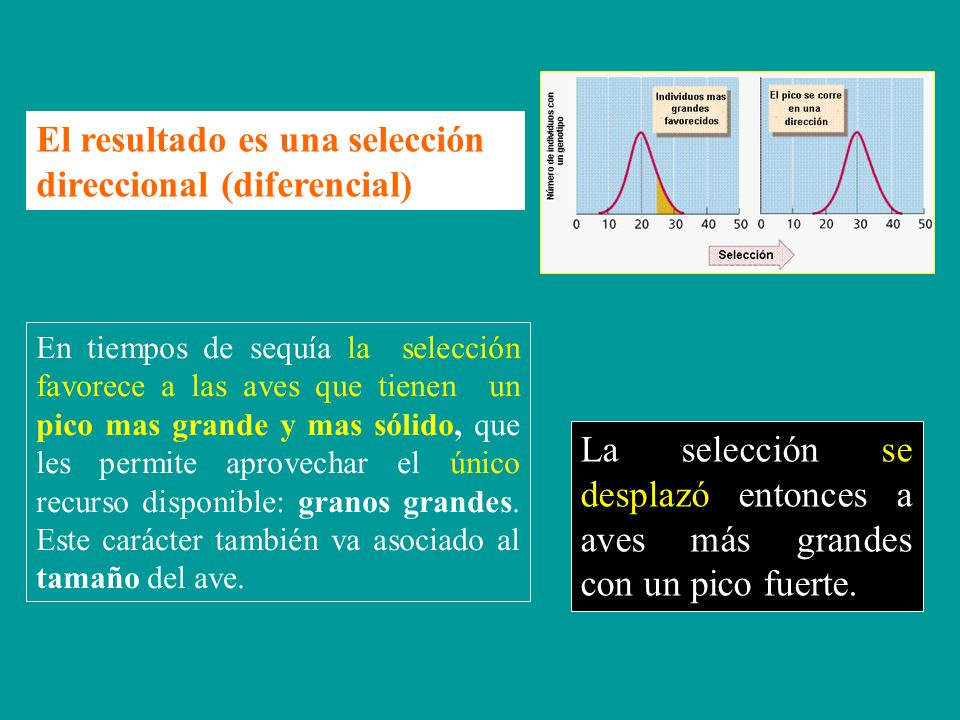 El resultado es una selección direccional (diferencial)

Número de individuos con un genotipo

Individuos mas grandes favorecidos

El pico se corre en una dirección

0 10 20 30 40 50 0 10 20 30 40 50

Selección

En tiempos de sequía la selección favorece a las aves que tienen un pico mas grande y mas sólido, que les permite aprovechar el único recurso disponible: granos grandes. Este carácter también va asociado al tamaño del ave.

La selección se desplazó entonces a aves más grandes con un pico fuerte.